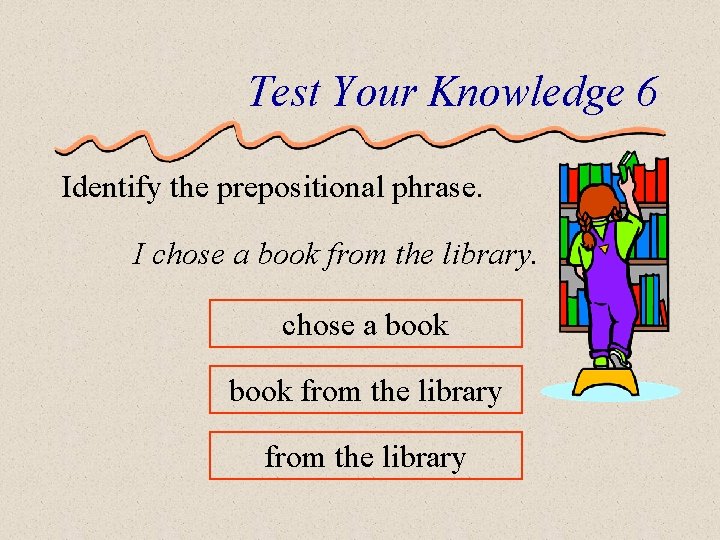 Test Your Knowledge 6

Identify the prepositional phrase.

I chose a book from the library.

chose a book

book from the library

from the library